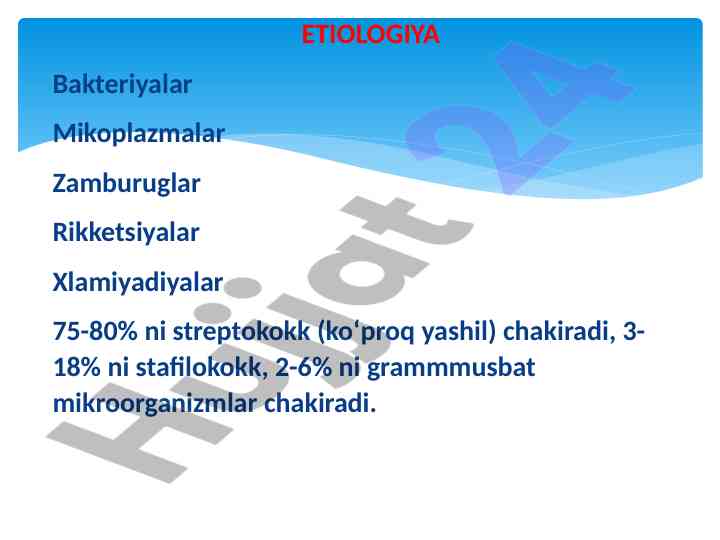 ETIOLOGIYA

Bakteriyalar

Mikoplazmalar

Zamburuglar

Rikketsiyalar

Xlamiyadiyalar

75-80% ni streptokokk (ko‘proq yashil) chakiradi, 3-18% ni stafilokokk, 2-6% ni grammmusbat mikroorganizmlar chakiradi.

Hujjat 24